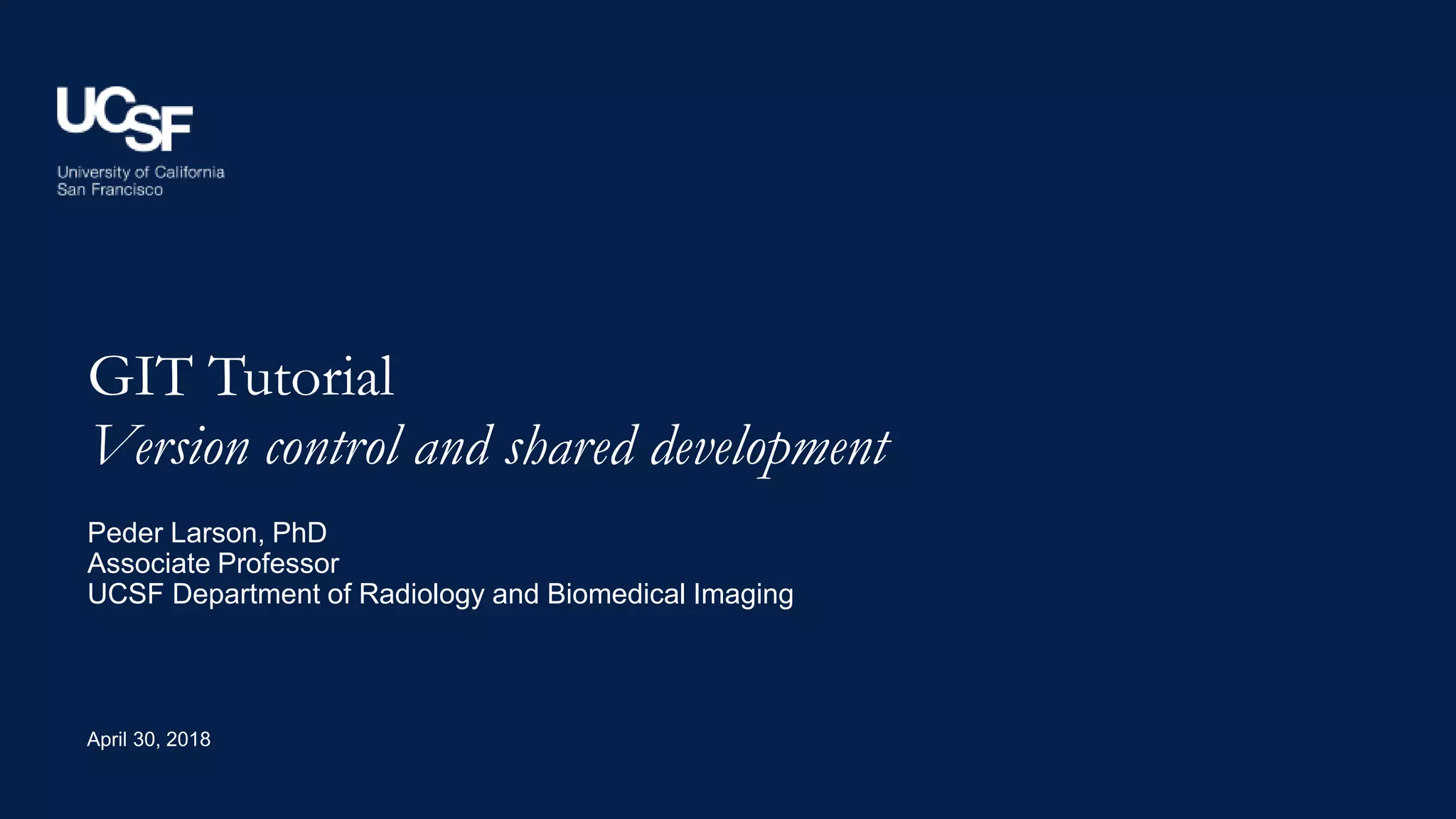 UCSF
University of California
San Francisco

GIT Tutorial
Version control and shared development

Peder Larson, PhD
Associate Professor
UCSF Department of Radiology and Biomedical Imaging

April 30, 2018